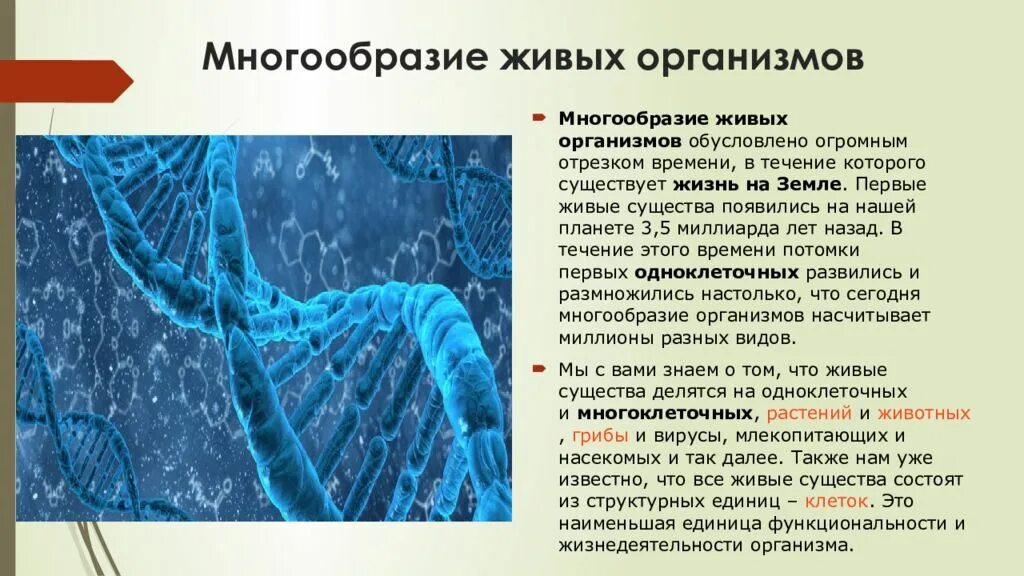 Многообразие живых организмов

Многообразие живых организмов обусловлено огромным отрезком времени, в течение которого существует жизнь на Земле. Первые живые существа появились на нашей планете 3,5 миллиарда лет назад. В течение этого времени потомки первых одноклеточных развились и размножились настолько, что сегодня многообразие организмов насчитывает миллионы разных видов.

Мы с вами знаем о том, что живые существа делятся на одноклеточных и многоклеточных, растений и животных , грибы и вирусы, млекопитающих и насекомых и так далее. Также нам уже известно, что все живые существа состоят из структурных единиц – клеток. Это наименьшая единица функциональности и жизнедеятельности организма.